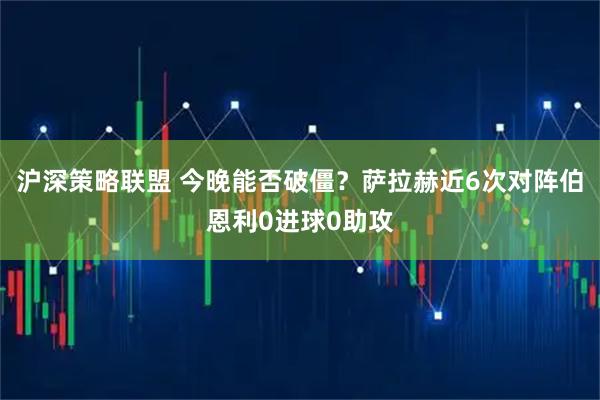 沪深策略联盟 今晚能否破僵？萨拉赫近6次对阵伯恩利0进球0助攻